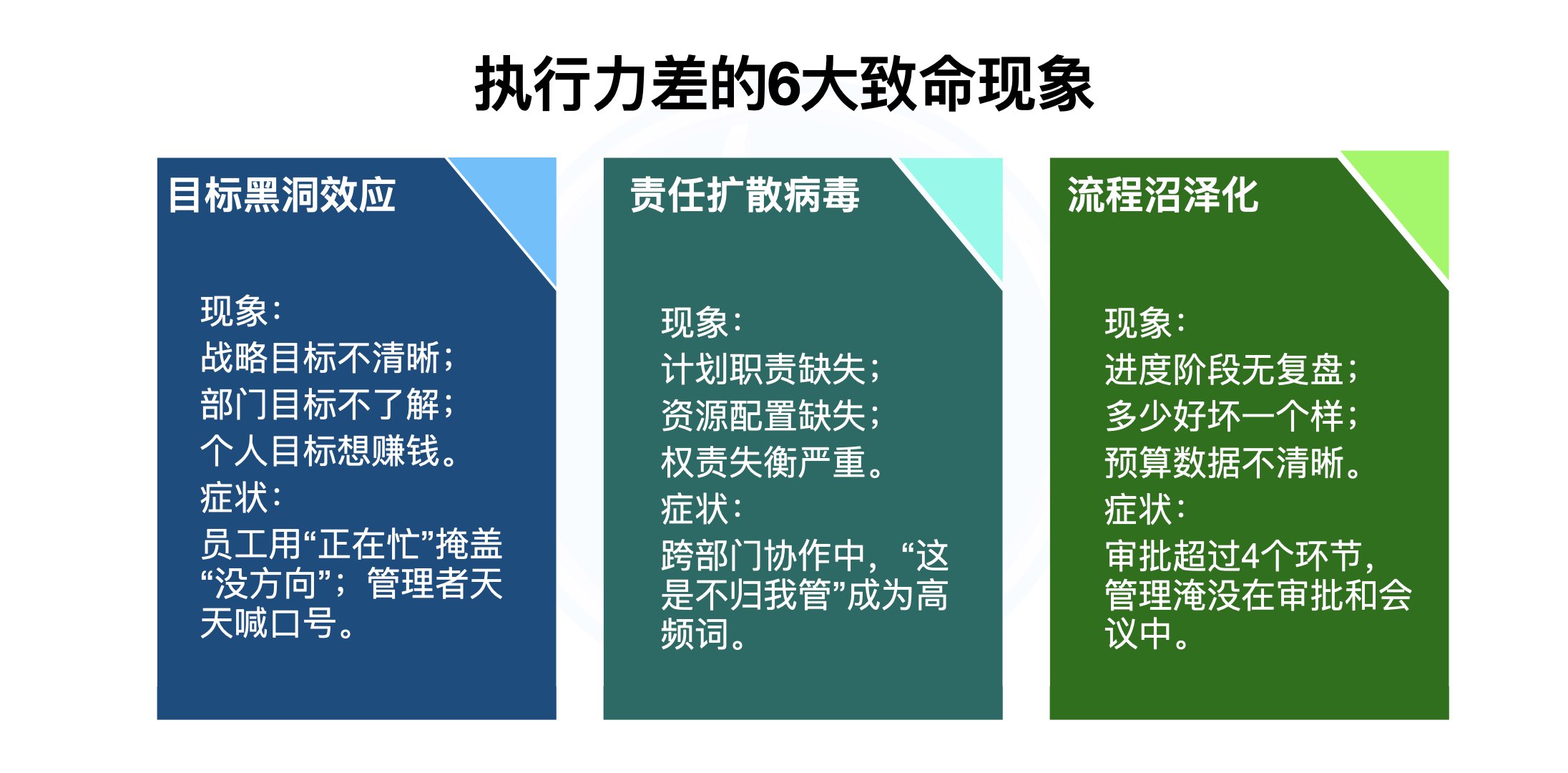 执行力差的6大致命现象

目标黑洞效应

现象:
战略目标不清晰;
部门目标不了解;
个人目标想赚钱。
症状:
员工用“正在忙”掩盖“没方向”；管理者天天喊口号。

责任扩散病毒

现象:
计划职责缺失;
资源配置缺失;
权责失衡严重。
症状:
跨部门协作中，“这是不归我管”成为高频词。

流程沼泽化

现象:
进度阶段无复盘;
多少好坏一个样;
预算数据不清晰。
症状:
审批超过4个环节，管理淹没在审批和会议中。